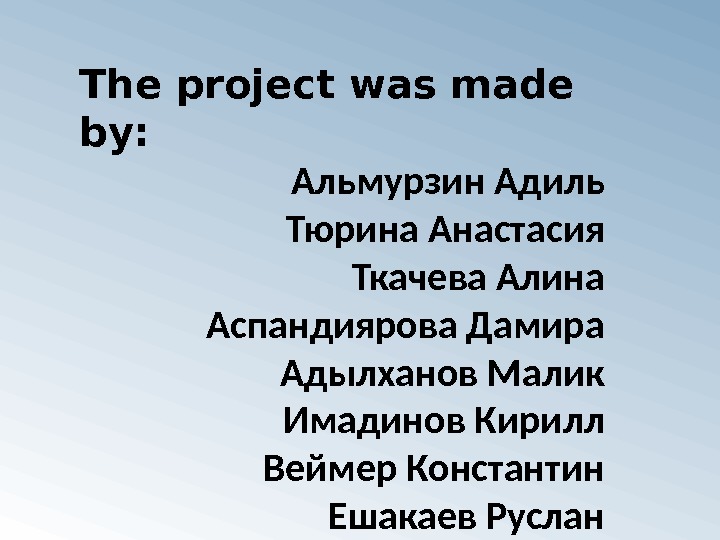 The project was made by:

Альмурзин Адиль
Тюрина Анастасия
Ткачева Алина
Аспандиярова Дамира
Адылханов Малик
Имадинов Кирилл
Веймер Константин
Ешакаев Руслан